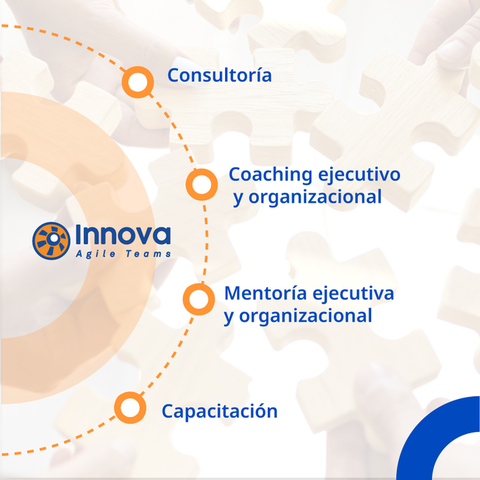 Consultoría

Coaching ejecutivo y organizacional

Innova
Agile Teams

Mentoría ejecutiva y organizacional

Capacitación